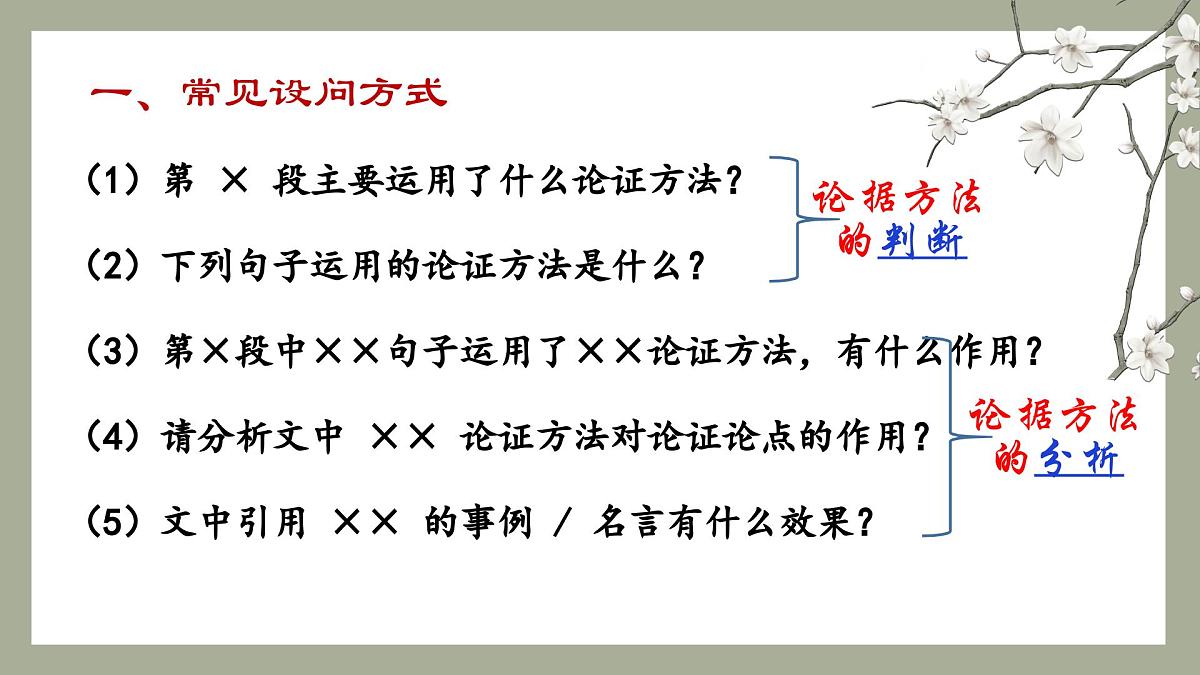 一、常见设问方式

（1）第 × 段主要运用了什么论证方法？

（2）下列句子运用的论证方法是什么？

论据方法的判断

（3）第×段中××句子运用了××论证方法，有什么作用？

（4）请分析文中 ×× 论证方法对论证论点的作用？

（5）文中引用 ×× 的事例 / 名言有什么效果？

论据方法的分析